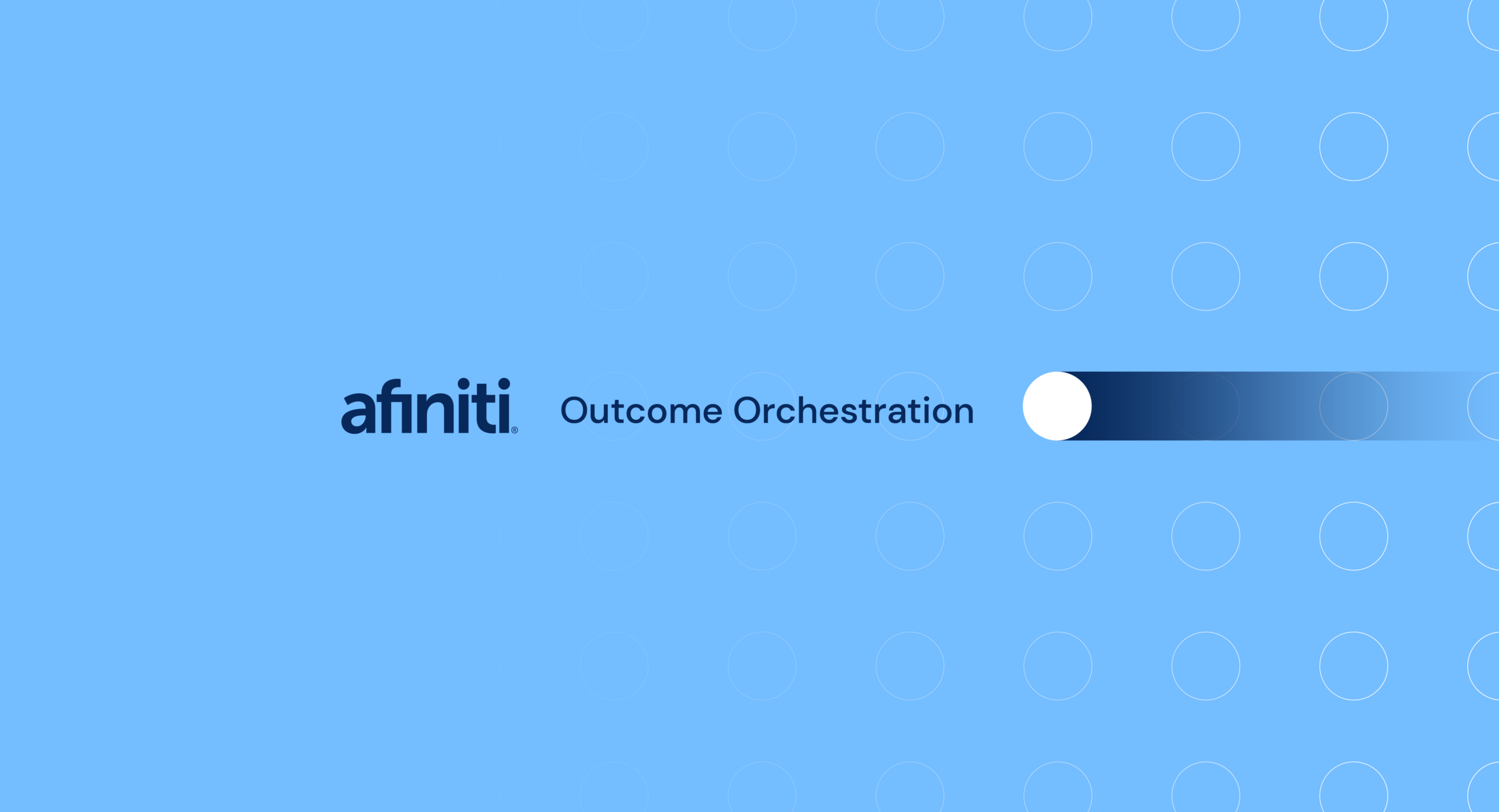 afiniti®

Outcome Orchestration